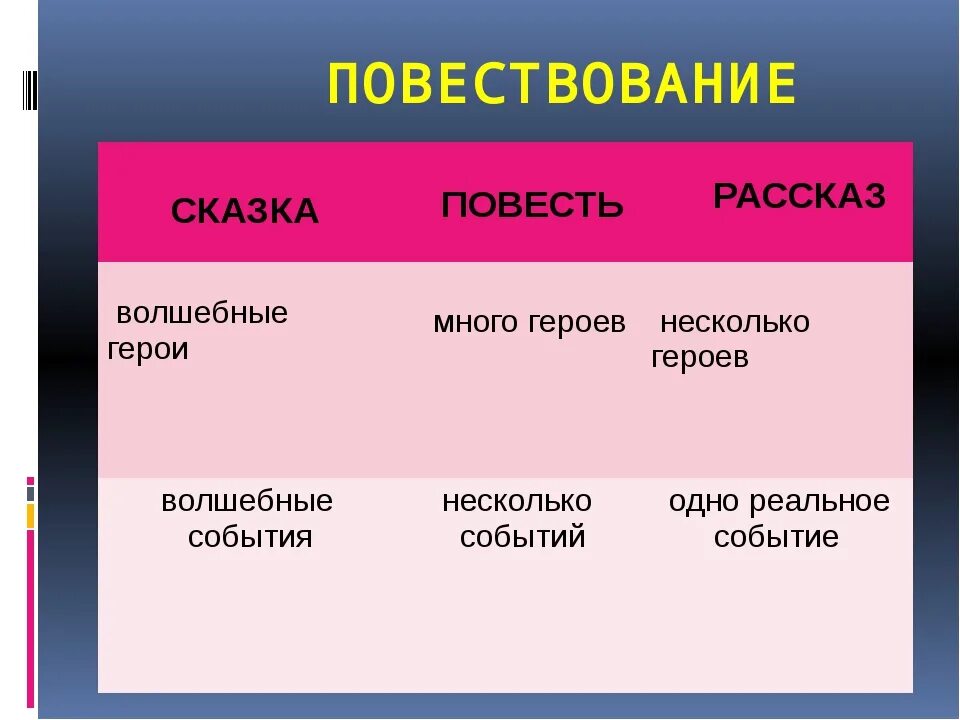 ПОВЕСТВОВАНИЕ

| СКАЗКА | ПОВЕСТЬ | РАССКАЗ |
|---|---|---|
| волшебные герои | много героев | несколько героев |
| волшебные события | несколько событий | одно реальное событие |